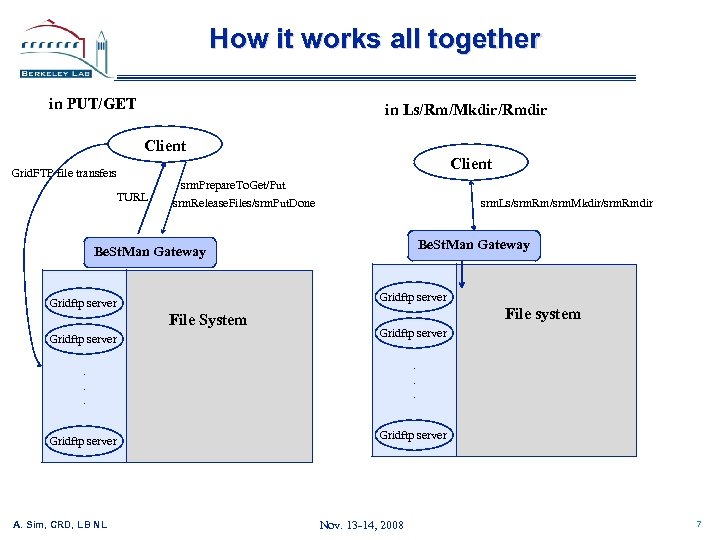 BERKELEY LAB

How it works all together

in PUT/GET

Client

GridFTP file transfers

TURL

srmPrepareToGet/Put
srmReleaseFiles/srmPutDone

BeStMan Gateway

Gridftp server

Gridftp server

.
.
.

Gridftp server

File System

in Ls/Rm/Mkdir/Rmdir

Client

srmLs/srmRm/srmMkdir/srmRmdir

BeStMan Gateway

Gridftp server

Gridftp server

.
.
.

Gridftp server

File system

A. Sim, CRD, LBNL

Nov. 13-14, 2008

7